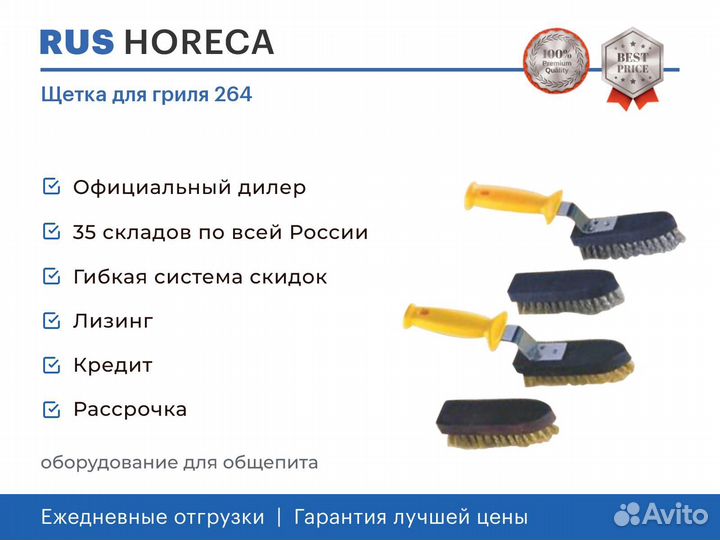 RUS HORECA

100% Premium Quality

BEST PRICE

Щетка для гриля 264

Официальный дилер

35 складов по всей России

Гибкая система скидок

Лизинг

Кредит

Рассрочка

оборудование для общепита

Ежедневные отгрузки | Гарантия лучшей цены

Avito